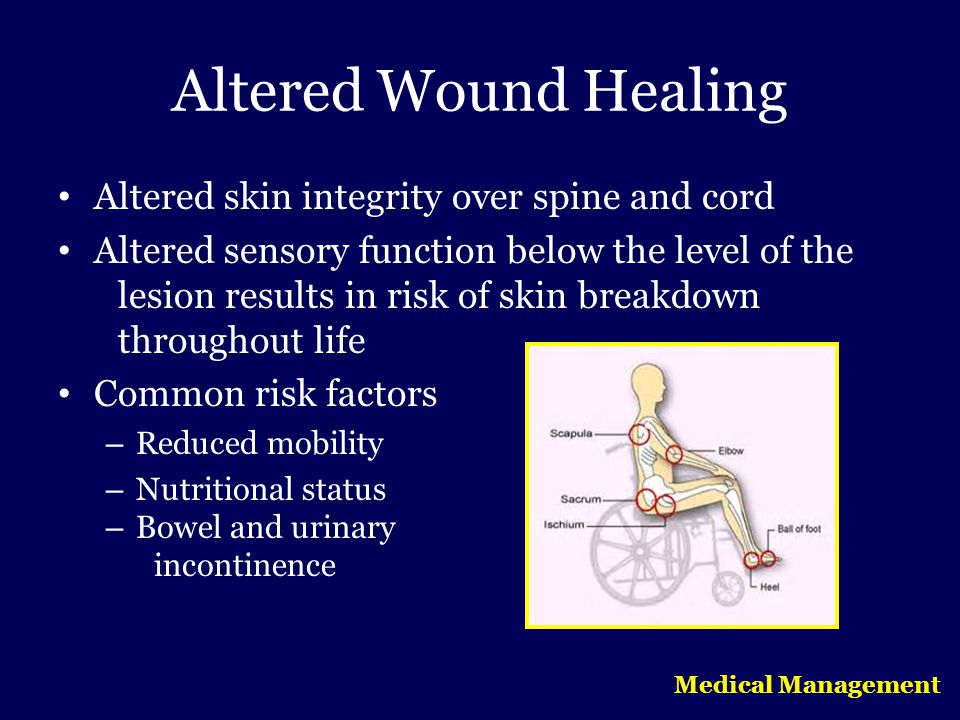 Altered Wound Healing

• Altered skin integrity over spine and cord
• Altered sensory function below the level of the lesion results in risk of skin breakdown throughout life
• Common risk factors
– Reduced mobility
– Nutritional status
– Bowel and urinary incontinence

Scapula
Elbow
Sacrum
Ischium
Ball of foot
Heel

Medical Management